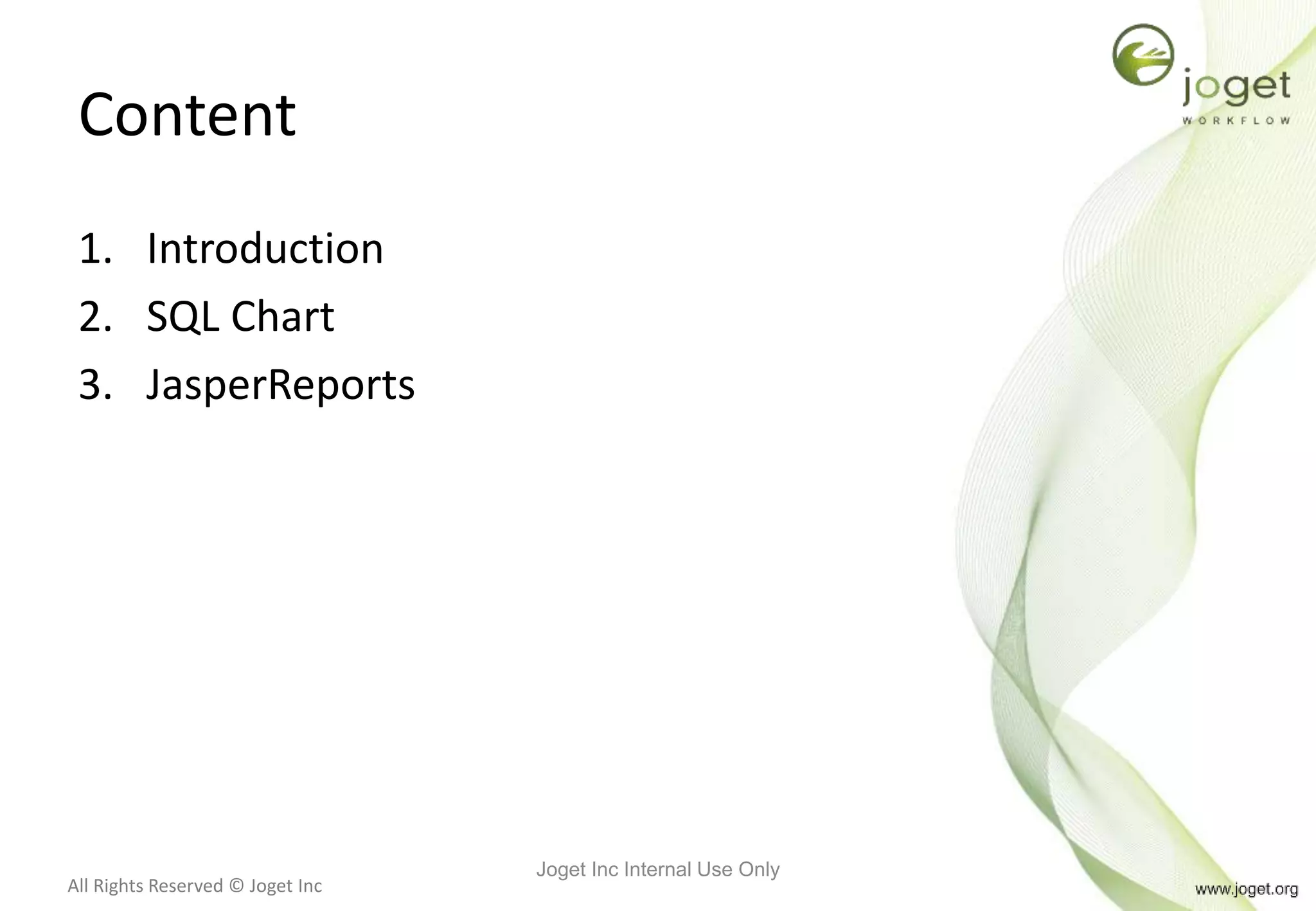 joget
WORKFLOW

Content

1. Introduction
2. SQL Chart
3. JasperReports

All Rights Reserved © Joget Inc

Joget Inc Internal Use Only

www.joget.org